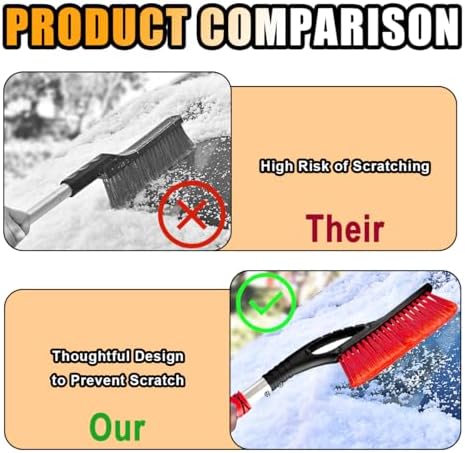 PRODUCT COMPARISON

High Risk of Scratching

Their

Thoughtful Design to Prevent Scratch

Our